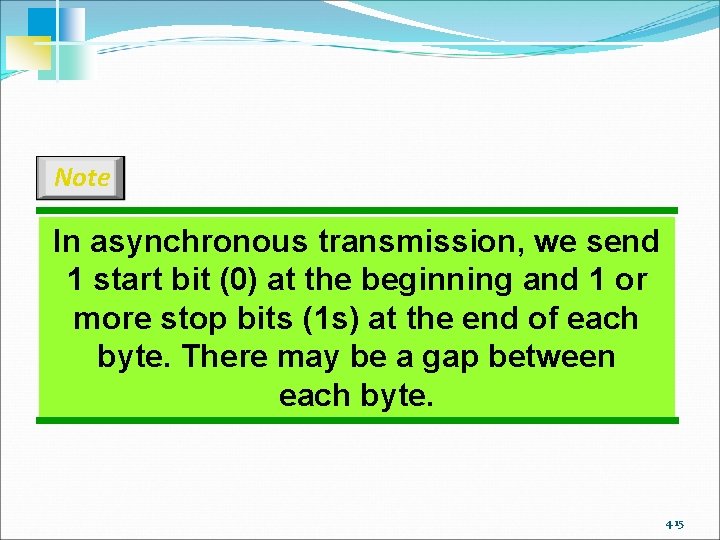 Note

In asynchronous transmission, we send 1 start bit (0) at the beginning and 1 or more stop bits (1s) at the end of each byte. There may be a gap between each byte.

4.15